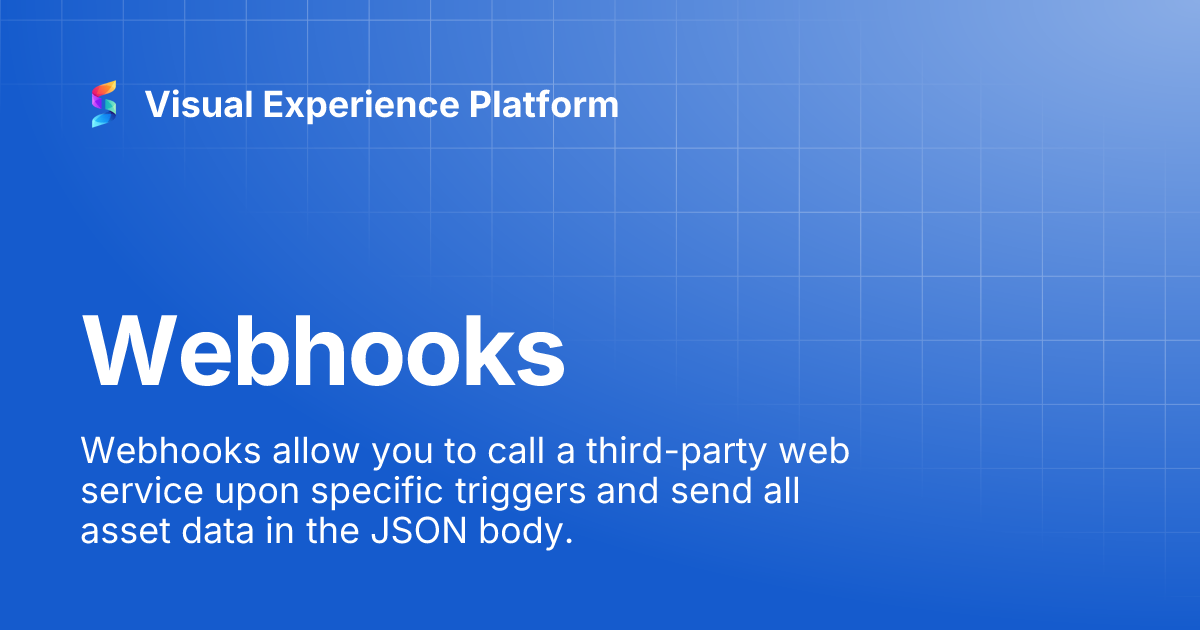 Visual Experience Platform

Webhooks

Webhooks allow you to call a third-party web service upon specific triggers and send all asset data in the JSON body.